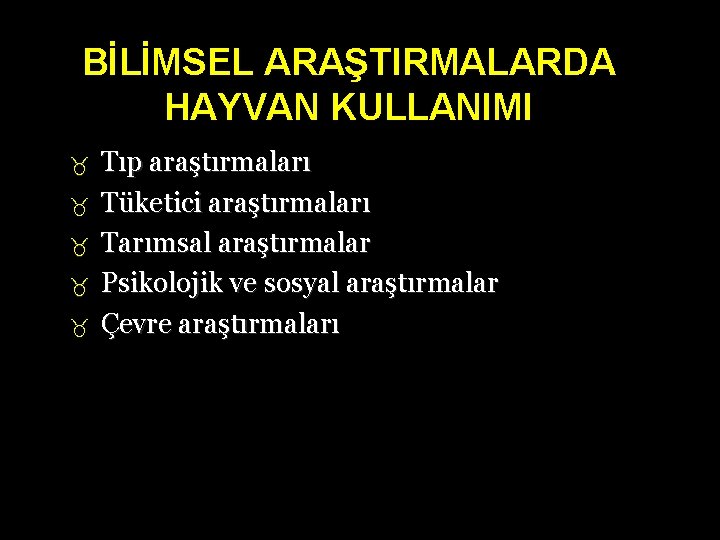 BİLİMSEL ARAŞTIRMALARDA HAYVAN KULLANIMI

Tıp araştırmaları
Tüketici araştırmaları
Tarımsal araştırmalar
Psikolojik ve sosyal araştırmalar
Çevre araştırmaları